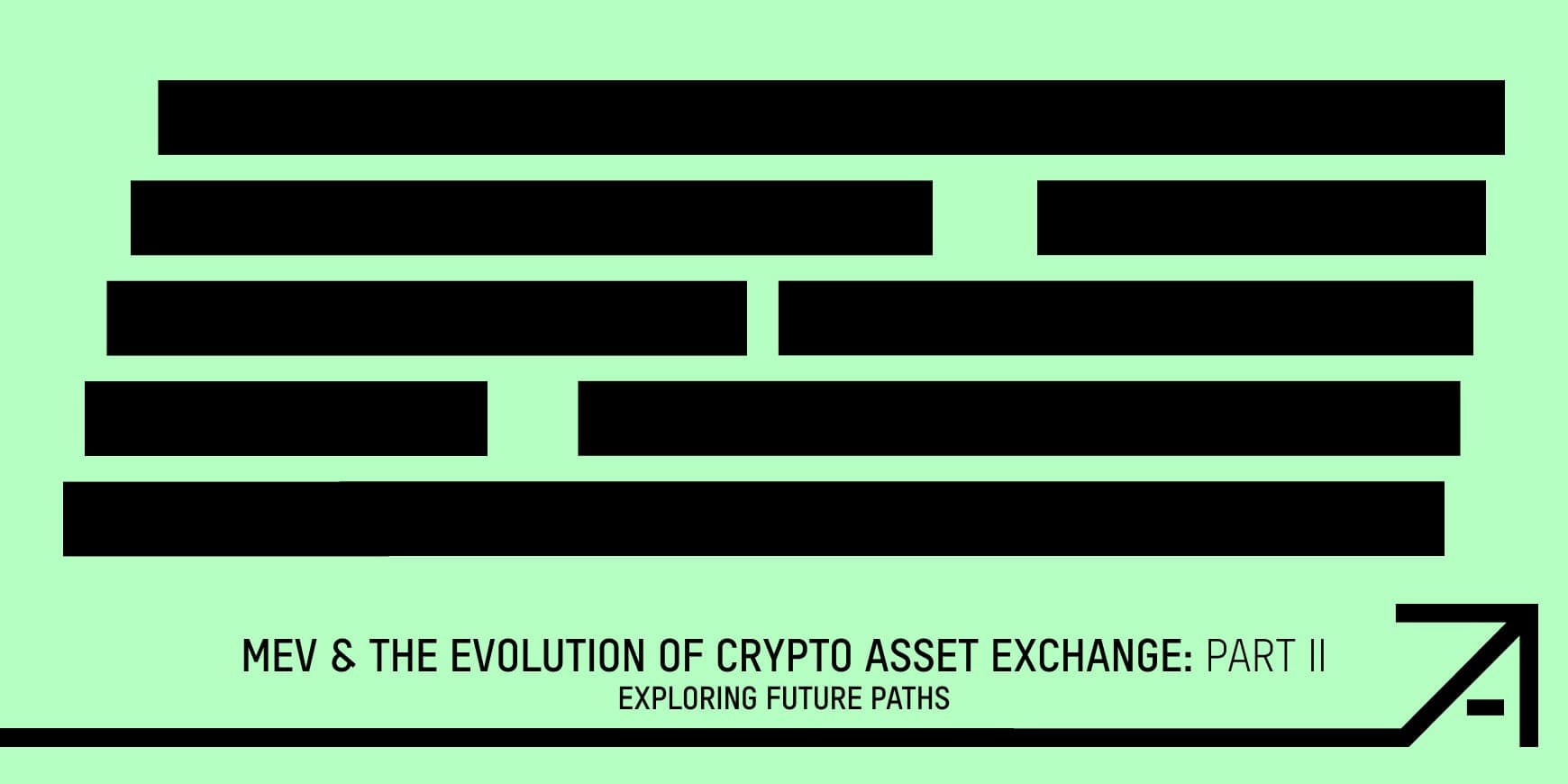 MEV & THE EVOLUTION OF CRYPTO ASSET EXCHANGE: PART II
EXPLORING FUTURE PATHS